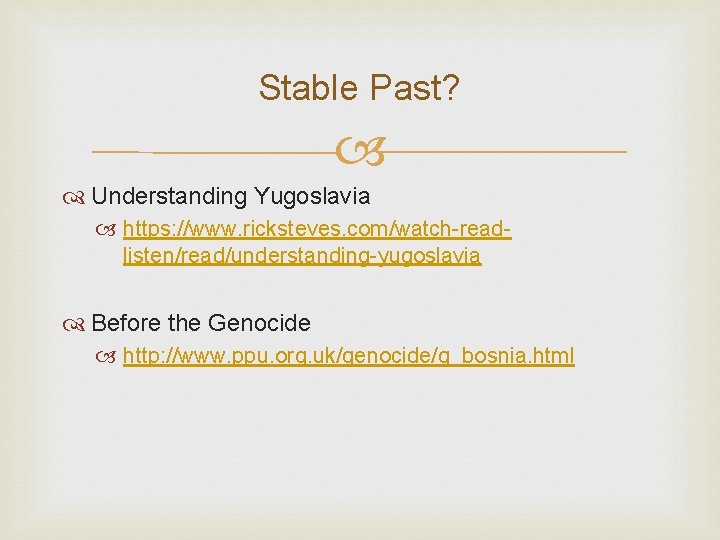 Stable Past?

Understanding Yugoslavia

https://www.ricksteves.com/watch-read-listen/read/understanding-yugoslavia

Before the Genocide

http://www.ppu.org.uk/genocide/g_bosnia.html